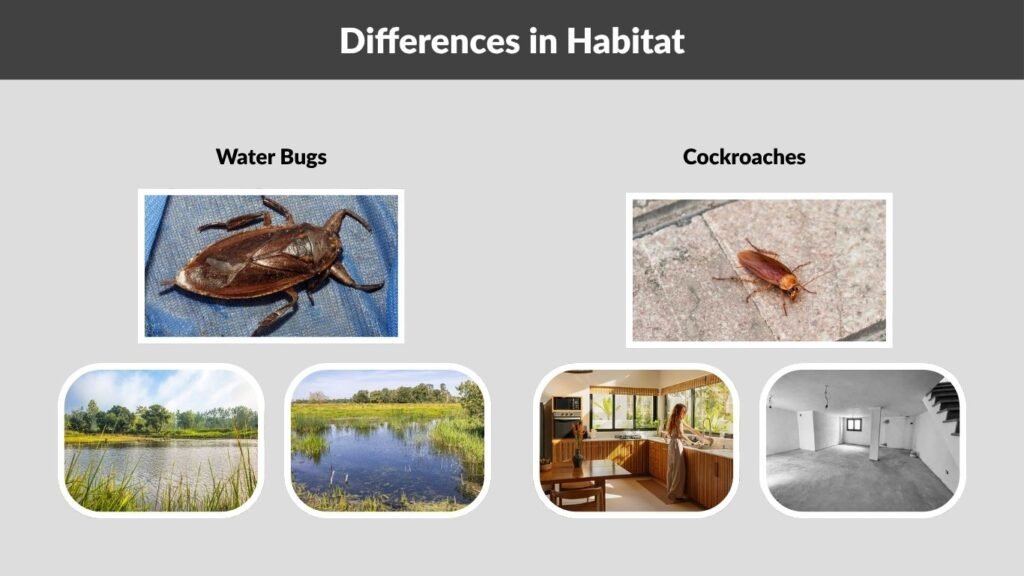 Differences in Habitat

Water Bugs

Cockroaches